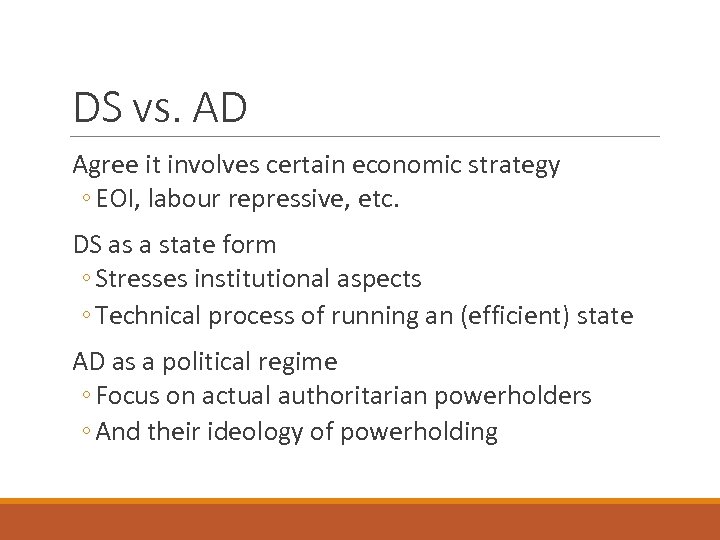 DS vs. AD

Agree it involves certain economic strategy
◦ EOI, labour repressive, etc.

DS as a state form
◦ Stresses institutional aspects
◦ Technical process of running an (efficient) state

AD as a political regime
◦ Focus on actual authoritarian powerholders
◦ And their ideology of powerholding